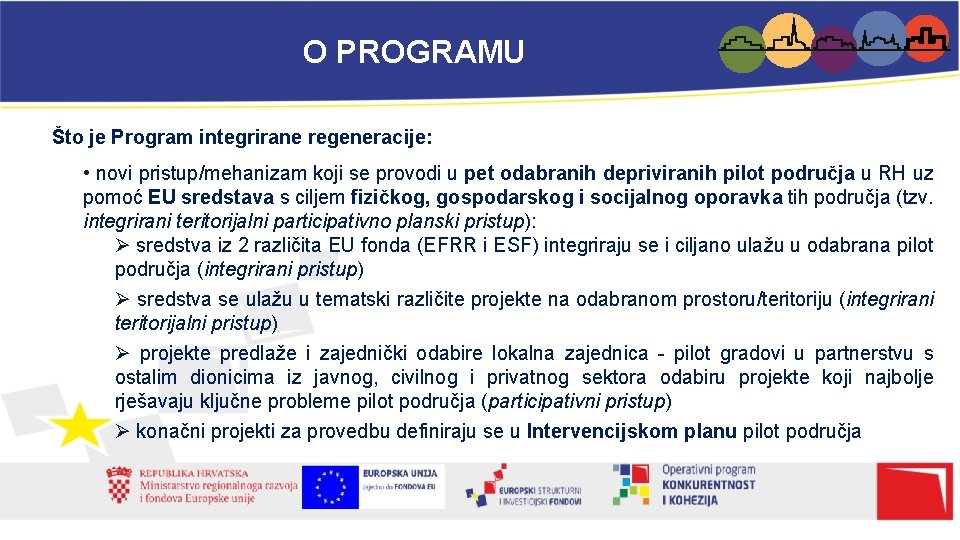 O PROGRAMU

Što je Program integrirane regeneracije:

• novi pristup/mehanizam koji se provodi u pet odabranih depriviranih pilot područja u RH uz pomoć EU sredstava s ciljem fizičkog, gospodarskog i socijalnog oporavka tih područja (tzv. integrirani teritorijalni participativno planski pristup):

➢ sredstva iz 2 različita EU fonda (EFRR i ESF) integriraju se i ciljano ulažu u odabrana pilot područja (integrirani pristup)

➢ sredstva se ulažu u tematski različite projekte na odabranom prostoru/teritoriju (integrirani teritorijalni pristup)

➢ projekte predlaže i zajednički odabire lokalna zajednica - pilot gradovi u partnerstvu s ostalim dionicima iz javnog, civilnog i privatnog sektora odabiru projekte koji najbolje rješavaju ključne probleme pilot područja (participativni pristup)

➢ konačni projekti za provedbu definiraju se u Intervencijskom planu pilot područja

REPUBLIKA HRVATSKA
Ministarstvo regionalnoga razvoja i fondova Europske unije

EUROPSKA UNIJA
Zajedno do FONDOVA EU

EUROPSKI STRUKTURNI I INVESTICIJSKI FONDOVI

Operativni program
KONKURENTNOST I KOHEZIJA